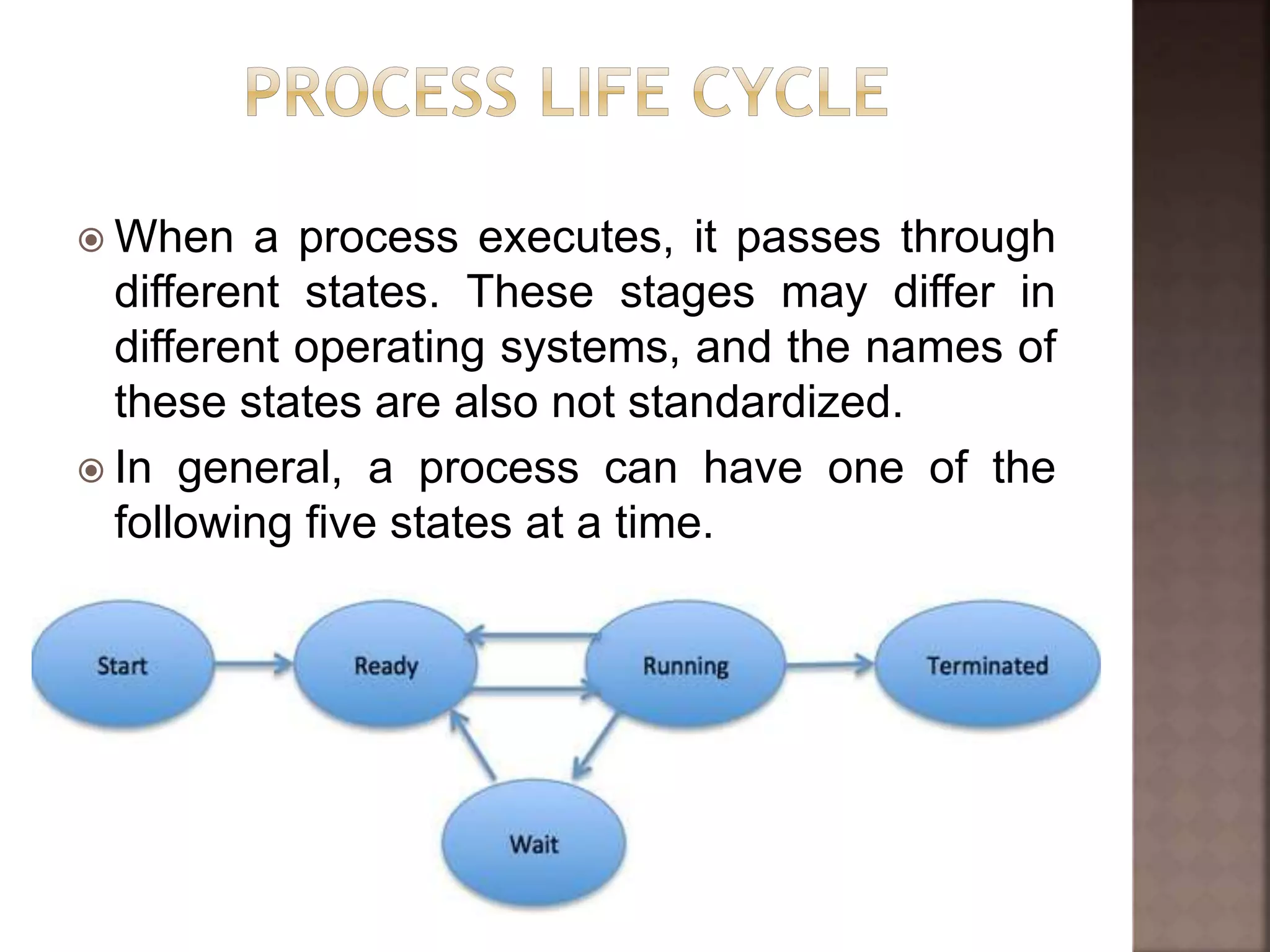 PROCESS LIFE CYCLE

When a process executes, it passes through different states. These stages may differ in different operating systems, and the names of these states are also not standardized.

In general, a process can have one of the following five states at a time.

Start

Ready

Running

Terminated

Wait